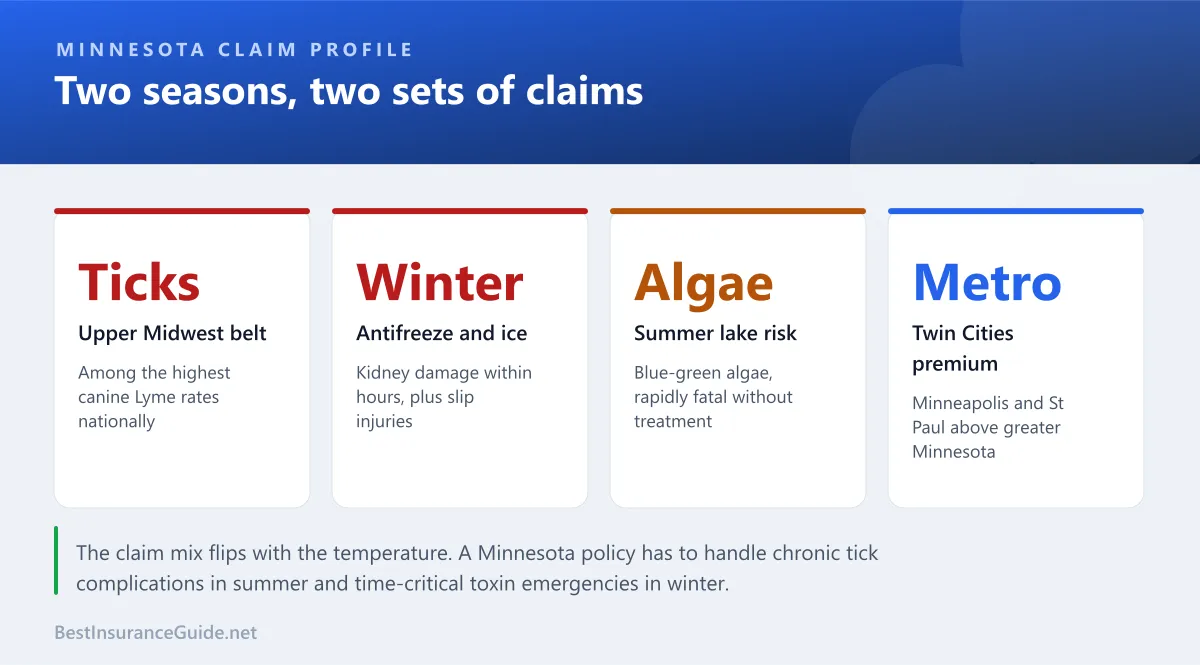 MINNESOTA CLAIM PROFILE

Two seasons, two sets of claims

Ticks
Upper Midwest belt
Among the highest canine Lyme rates nationally

Winter
Antifreeze and ice
Kidney damage within hours, plus slip injuries

Algae
Summer lake risk
Blue-green algae, rapidly fatal without treatment

Metro
Twin Cities premium
Minneapolis and St Paul above greater Minnesota

The claim mix flips with the temperature. A Minnesota policy has to handle chronic tick complications in summer and time-critical toxin emergencies in winter.

BestInsuranceGuide.net